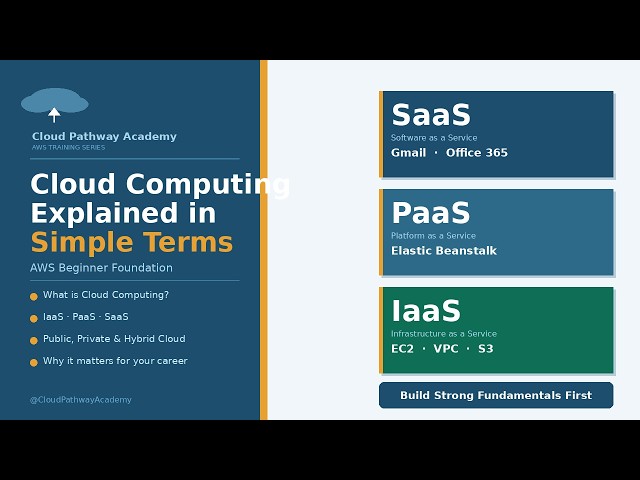 Cloud Pathway Academy
AWS TRAINING SERIES

Cloud Computing Explained in Simple Terms

AWS Beginner Foundation

What is Cloud Computing?

IaaS · PaaS · SaaS

Public, Private & Hybrid Cloud

Why it matters for your career

@CloudPathwayAcademy

SaaS
Software as a Service
Gmail · Office 365

PaaS
Platform as a Service
Elastic Beanstalk

IaaS
Infrastructure as a Service
EC2 · VPC · S3

Build Strong Fundamentals First